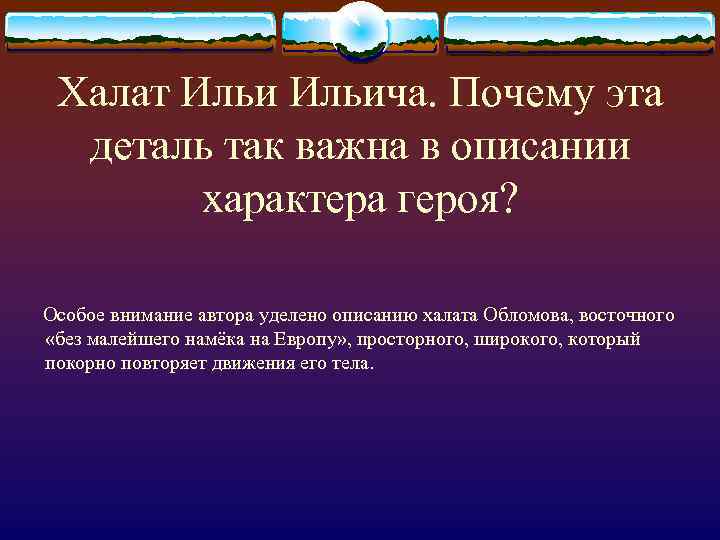 Халат Ильи Ильича. Почему эта деталь так важна в описании характера героя?

Особое внимание автора уделено описанию халата Обломова, восточного «без малейшего намёка на Европу», просторного, широкого, который покорно повторяет движения его тела.